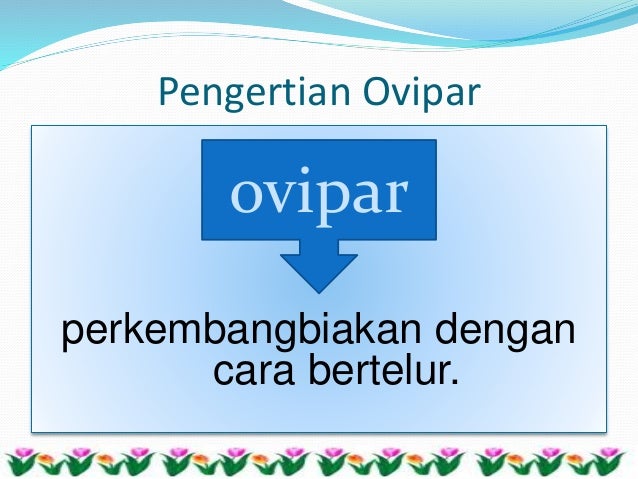 Pengertian Ovipar

ovipar

perkembangbiakan dengan cara bertelur.